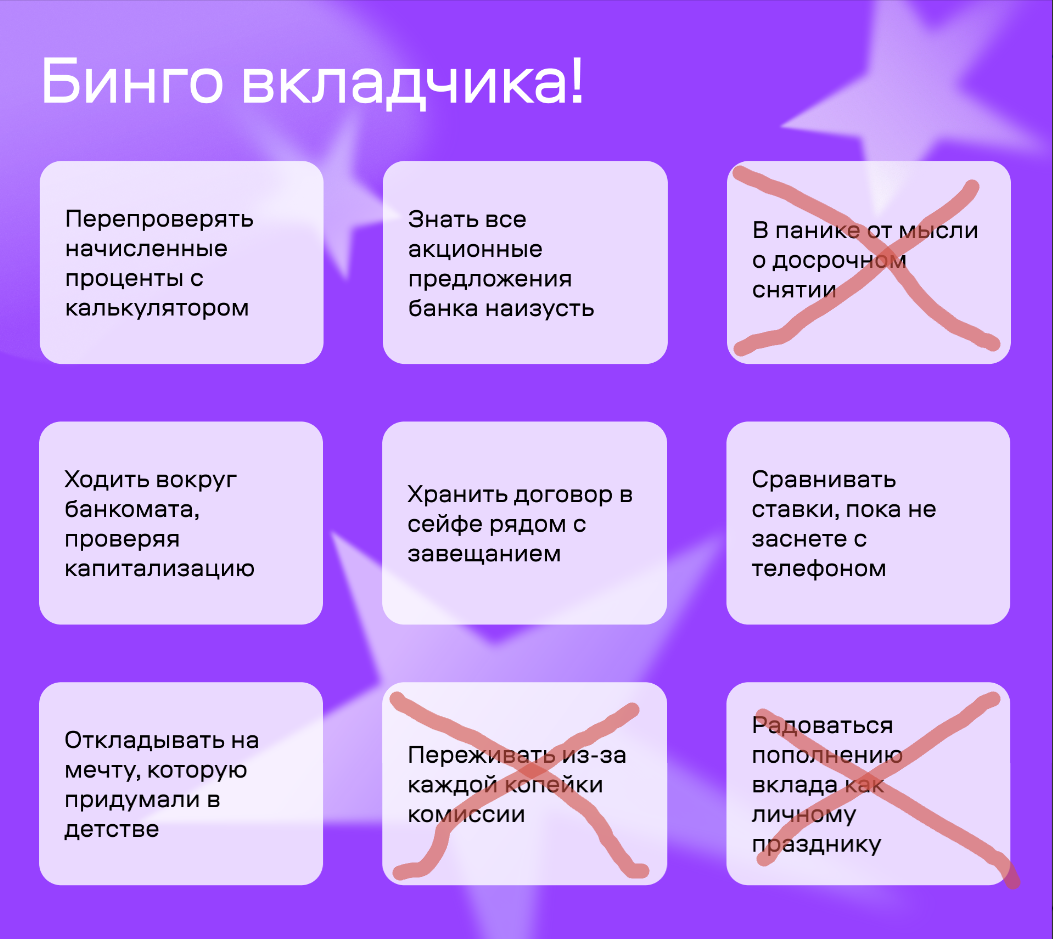 Бинго вкладчика!

Перепроверять начисленные проценты с калькулятором

Знать все акционные предложения банка наизусть

В панике от мысли о досрочном снятии

Ходить вокруг банкомата, проверяя капитализацию

Хранить договор в сейфе рядом с завещанием

Сравнивать ставки, пока не заснете с телефоном

Откладывать на мечту, которую придумали в детстве

Переживать из-за каждой копейки комиссии

Радоваться пополнению вклада как личному празднику